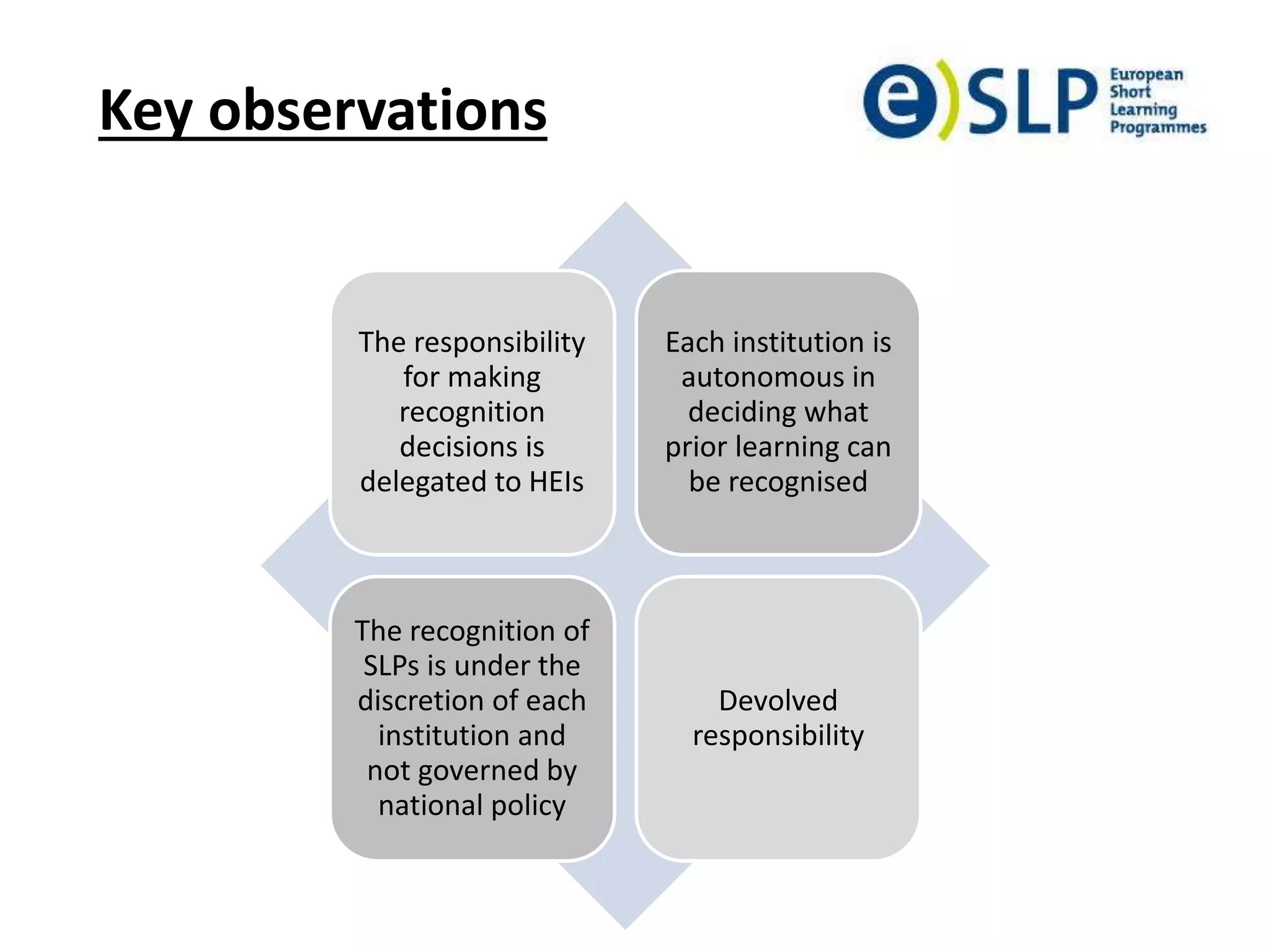 Key observations

e)SLP European Short Learning Programmes

The responsibility for making recognition decisions is delegated to HEIs

Each institution is autonomous in deciding what prior learning can be recognised

The recognition of SLPs is under the discretion of each institution and not governed by national policy

Devolved responsibility